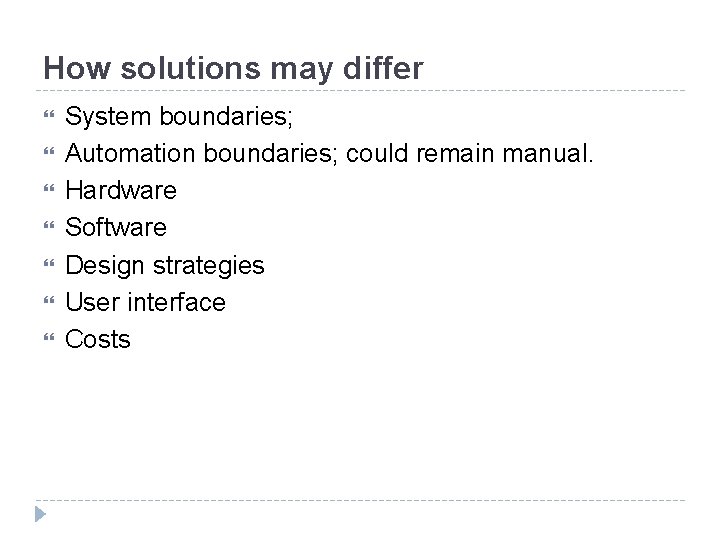 How solutions may differ

- System boundaries;
- Automation boundaries; could remain manual.
- Hardware
- Software
- Design strategies
- User interface
- Costs